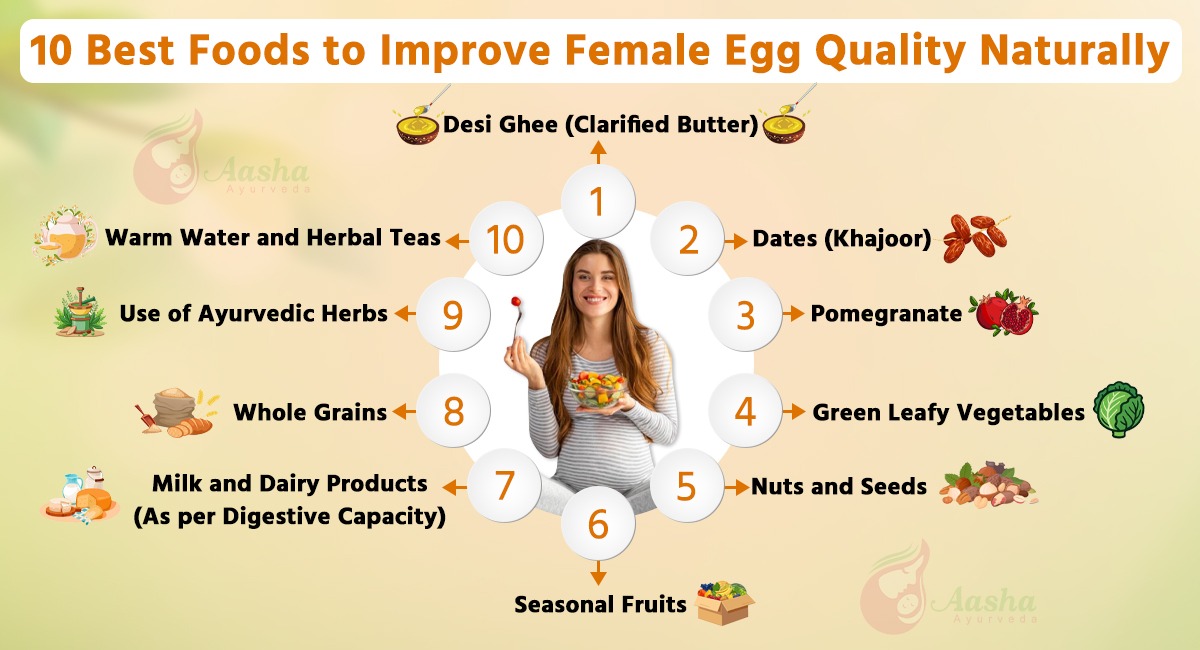 10 Best Foods to Improve Female Egg Quality Naturally

Aasha Ayurveda

1
Desi Ghee (Clarified Butter)

2
Dates (Khajoor)

3
Pomegranate

4
Green Leafy Vegetables

5
Nuts and Seeds

6
Seasonal Fruits

7
Milk and Dairy Products (As per Digestive Capacity)

8
Whole Grains

9
Use of Ayurvedic Herbs

10
Warm Water and Herbal Teas

Aasha Ayurveda